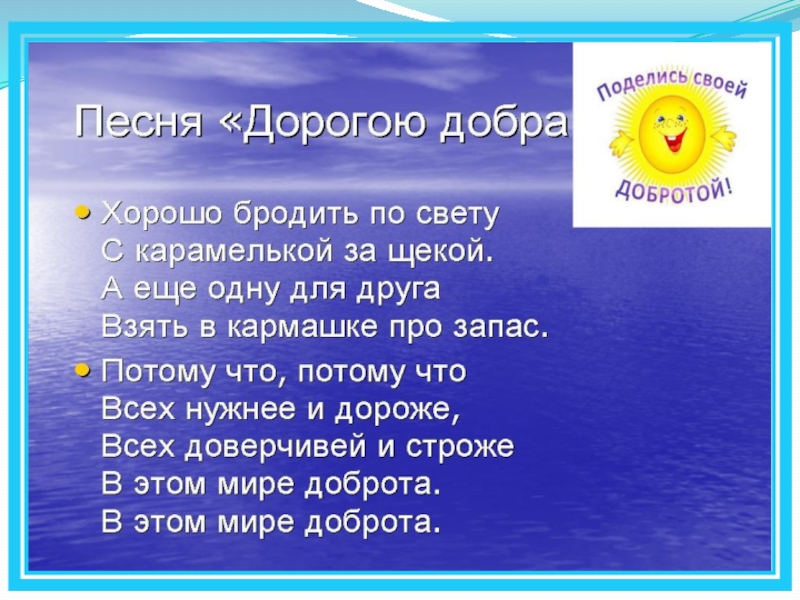 Песня «Дорогою добра

Поделись своей ДОБРОТОЙ!

• Хорошо бродить по свету
С карамелькой за щекой.
А еще одну для друга
Взять в кармашке про запас.

• Потому что, потому что
Всех нужнее и дороже,
Всех доверчивей и строже
В этом мире доброта.
В этом мире доброта.